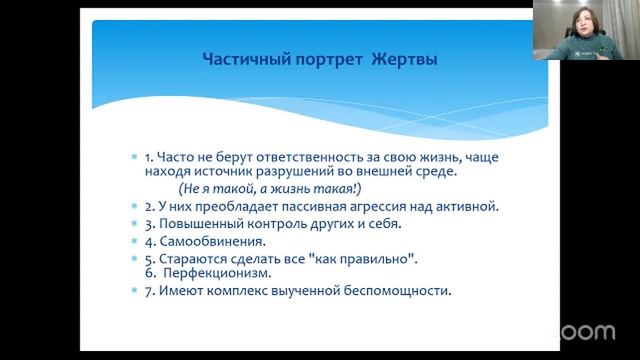 Частичный портрет Жертвы

1. Часто не берут ответственность за свою жизнь, чаще находя источник разрушений во внешней среде.
(Не я такой, а жизнь такая!)

2. У них преобладает пассивная агрессия над активной.

3. Повышенный контроль других и себя.

4. Самообвинения.

5. Стараются сделать все "как правильно".
6. Перфекционизм.

7. Имеют комплекс выученной беспомощности.

zoom